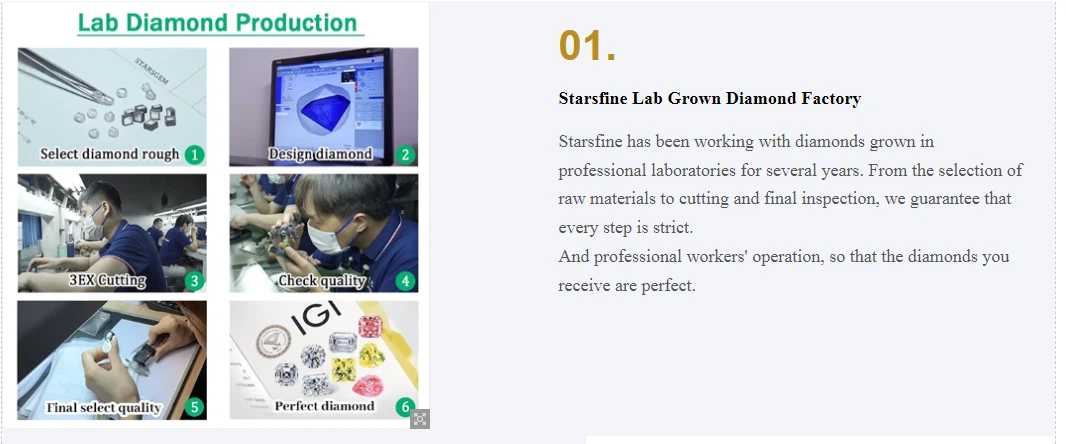 Lab Diamond Production

STARSGEM

Select diamond rough 1

Design diamond 2

3EX Cutting 3

Check quality 4

Final select quality 5

IGI

Perfect diamond 6

01.

Starsfine Lab Grown Diamond Factory

Starsfine has been working with diamonds grown in professional laboratories for several years. From the selection of raw materials to cutting and final inspection, we guarantee that every step is strict.
And professional workers' operation, so that the diamonds you receive are perfect.